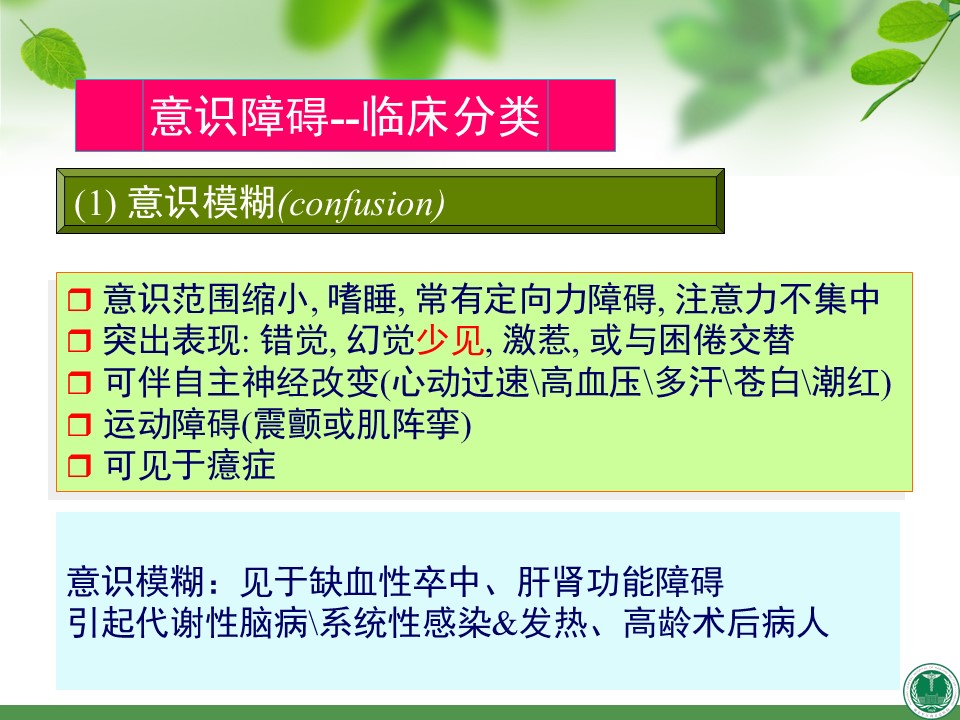 意识障碍--临床分类

(1) 意识模糊(confusion)

❒ 意识范围缩小, 嗜睡, 常有定向力障碍, 注意力不集中
❒ 突出表现: 错觉, 幻觉少见, 激惹, 或与困倦交替
❒ 可伴自主神经改变(心动过速\高血压\多汗\苍白\潮红)
❒ 运动障碍(震颤或肌阵挛)
❒ 可见于癔症

意识模糊：见于缺血性卒中、肝肾功能障碍
引起代谢性脑病\系统性感染&发热、高龄术后病人